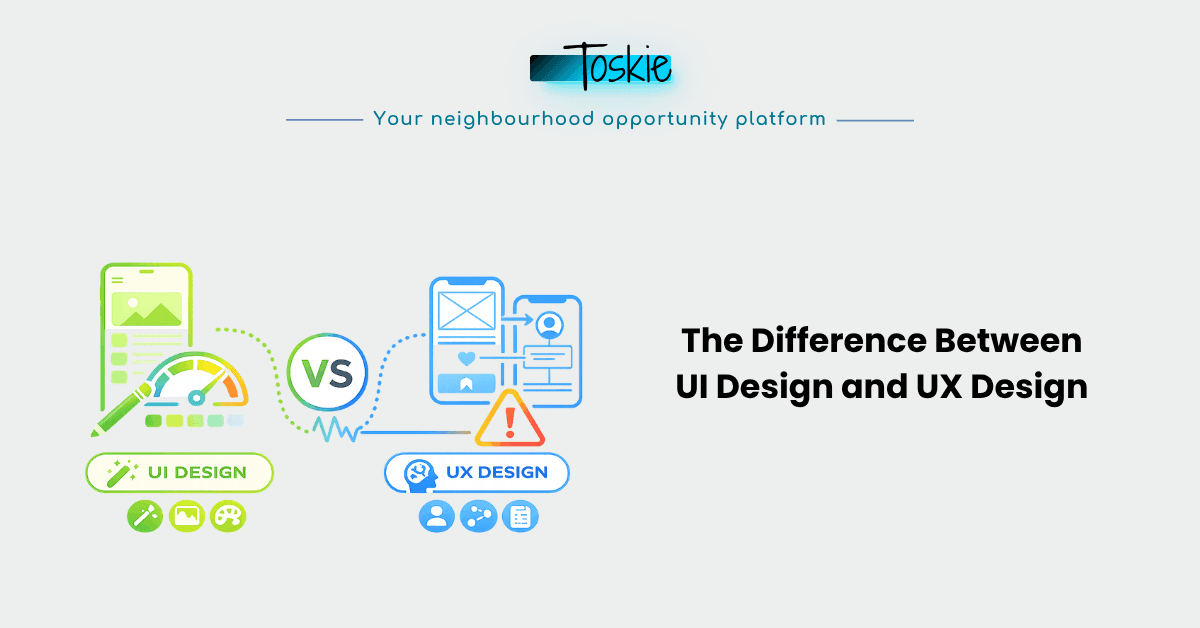 Toskie

Your neighbourhood opportunity platform

VS

UI DESIGN

UX DESIGN

The Difference Between UI Design and UX Design